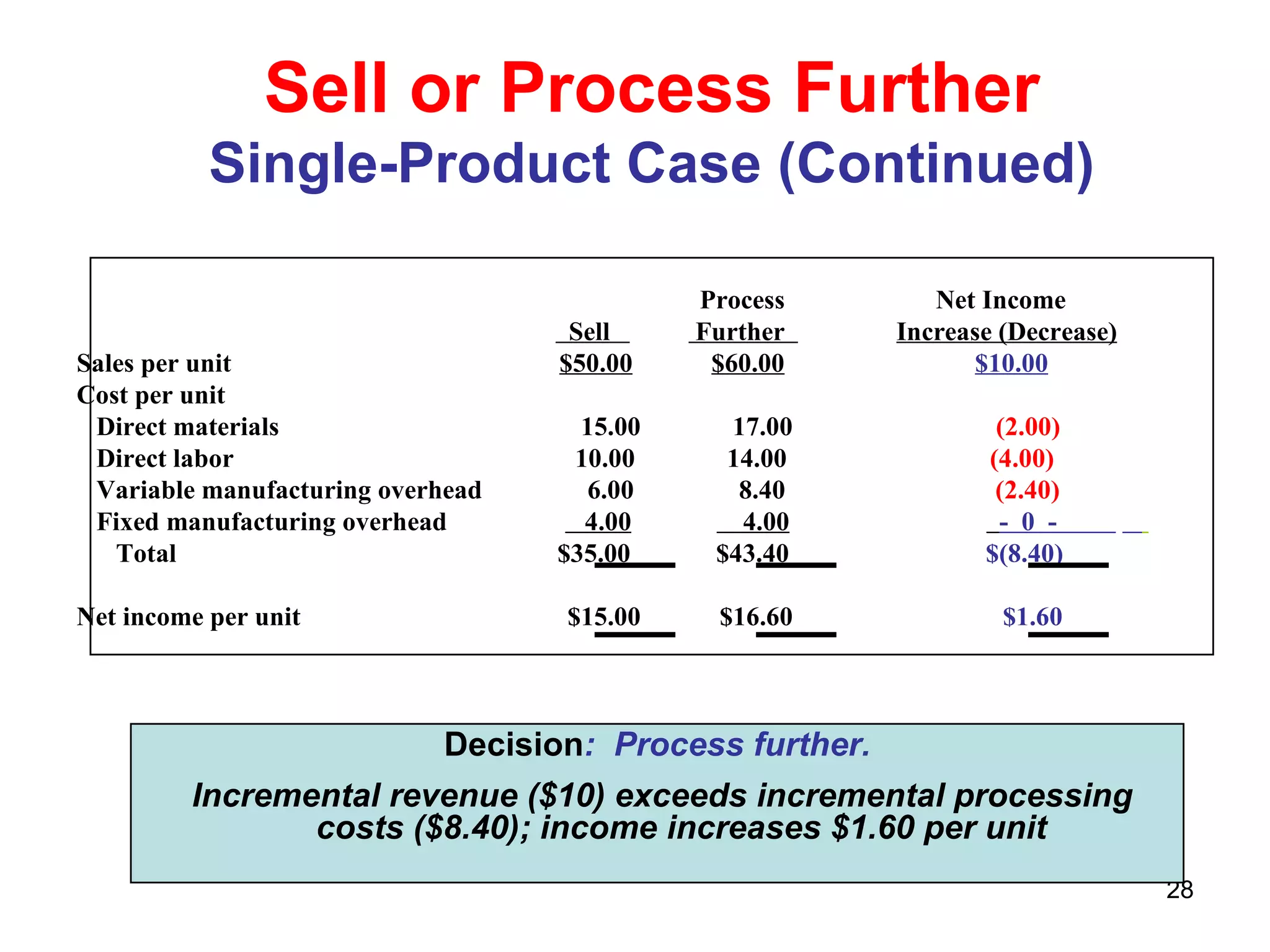 Sell or Process Further
Single-Product Case (Continued)

| | Sell | Process Further | Net Income Increase (Decrease) |
|---|---|---|---|
| Sales per unit | \$50.00 | \$60.00 | \$10.00 |
| Cost per unit | | | |
| Direct materials | 15.00 | 17.00 | (2.00) |
| Direct labor | 10.00 | 14.00 | (4.00) |
| Variable manufacturing overhead | 6.00 | 8.40 | (2.40) |
| Fixed manufacturing overhead | 4.00 | 4.00 | - 0 - |
| Total | \$35.00 | \$43.40 | \$(8.40) |
| Net income per unit | \$15.00 | \$16.60 | \$1.60 |

Decision: Process further.

Incremental revenue (\$10) exceeds incremental processing costs (\$8.40); income increases \$1.60 per unit

28